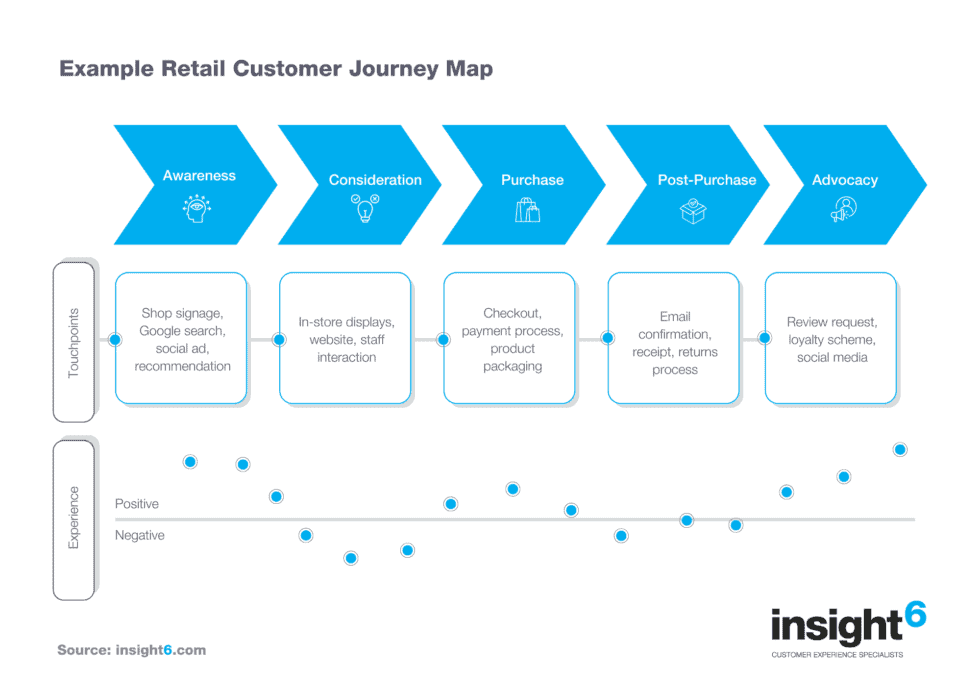 Example Retail Customer Journey Map

Awareness

Consideration

Purchase

Post-Purchase

Advocacy

Touchpoints

Shop signage, Google search, social ad, recommendation

In-store displays, website, staff interaction

Checkout, payment process, product packaging

Email confirmation, receipt, returns process

Review request, loyalty scheme, social media

Experience

Positive

Negative

Source: insight6.com

insight6
CUSTOMER EXPERIENCE SPECIALISTS